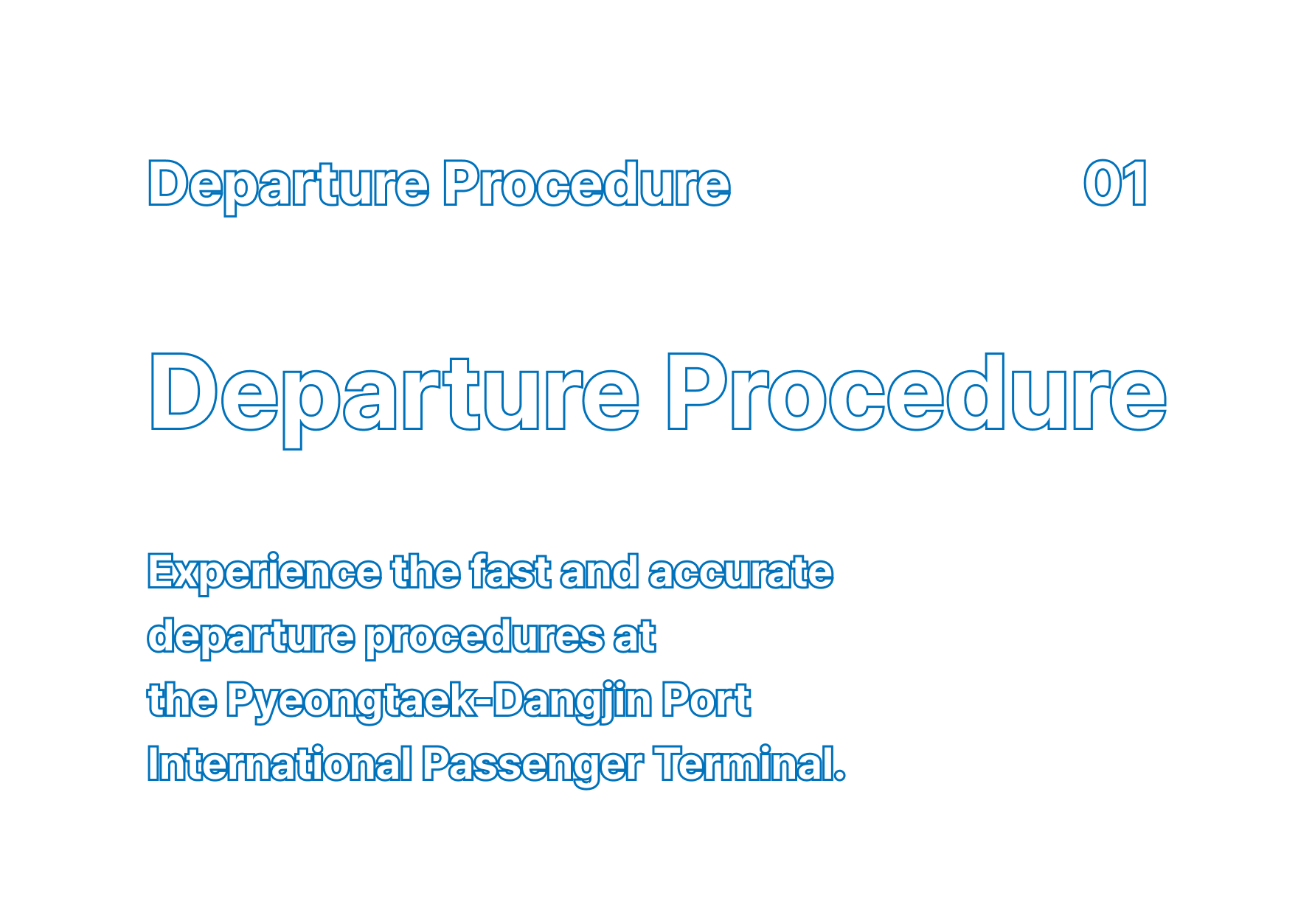 Departure Procedure 01

Departure Procedure

Experience the fast and accurate departure procedures at the Pyeongtaek-Dangjin Port International Passenger Terminal.